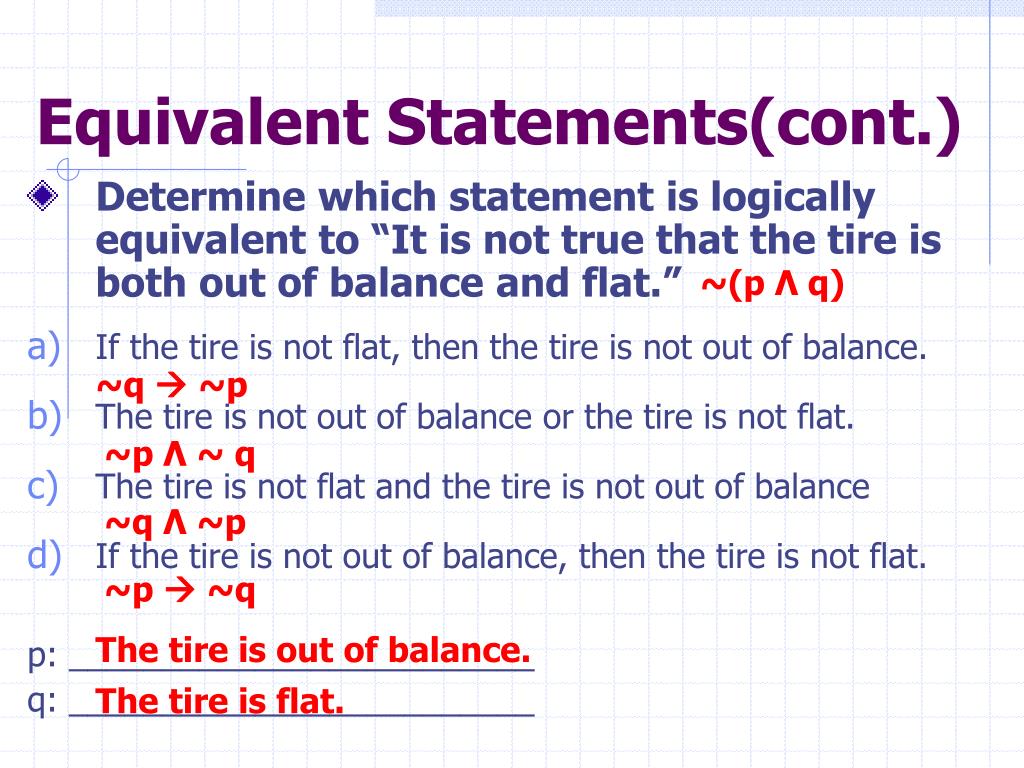 Equivalent Statements(cont.)

Determine which statement is logically equivalent to “It is not true that the tire is both out of balance and flat.” $\sim(p \wedge q)$

a) If the tire is not flat, then the tire is not out of balance.
$\sim q \rightarrow \sim p$

b) The tire is not out of balance or the tire is not flat.
$\sim p \wedge \sim q$

c) The tire is not flat and the tire is not out of balance
$\sim q \wedge \sim p$

d) If the tire is not out of balance, then the tire is not flat.
$\sim p \rightarrow \sim q$

p: The tire is out of balance.
q: The tire is flat.